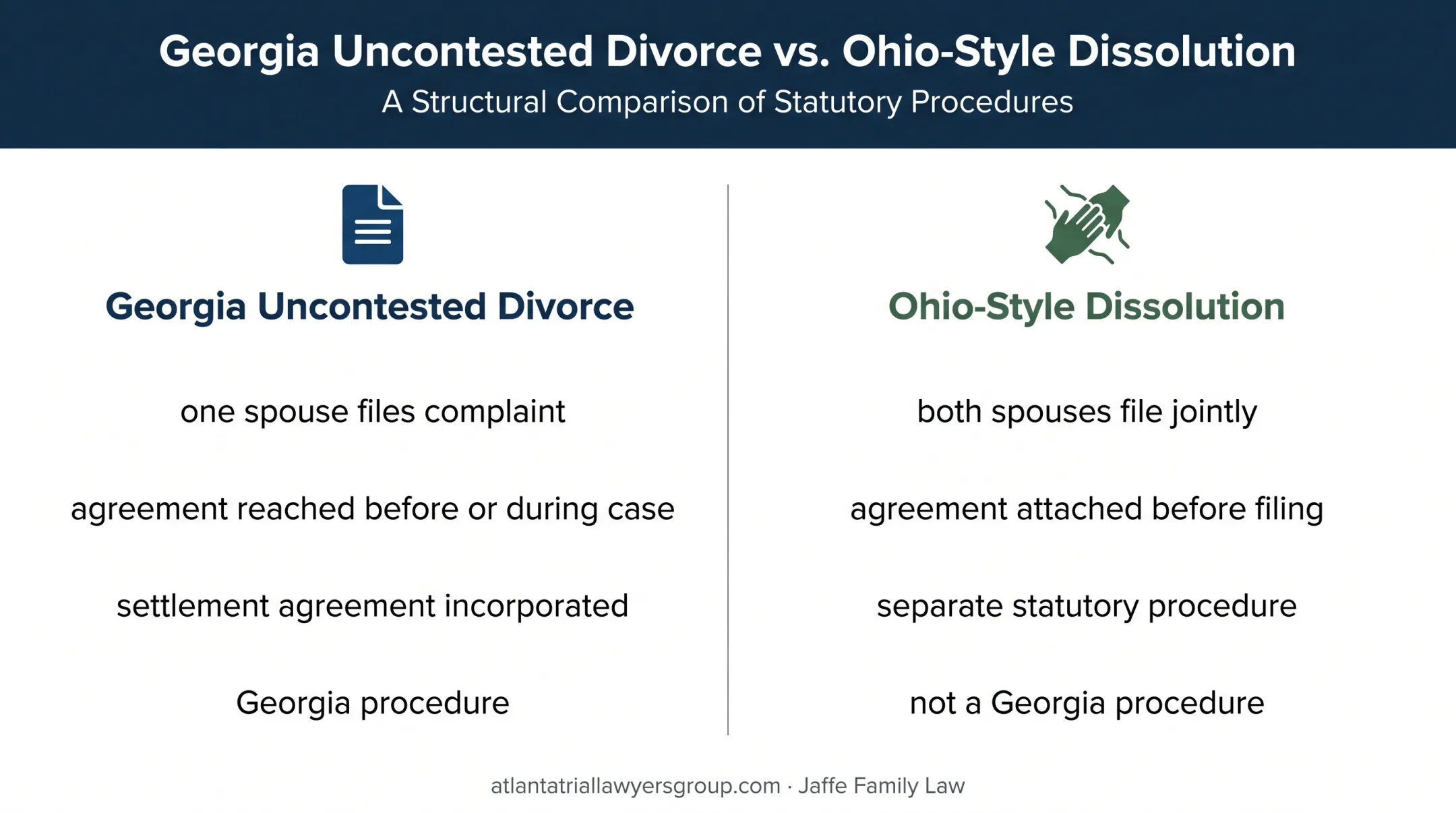 Georgia Uncontested Divorce vs. Ohio-Style Dissolution

A Structural Comparison of Statutory Procedures

Georgia Uncontested Divorce

one spouse files complaint

agreement reached before or during case

settlement agreement incorporated

Georgia procedure

Ohio-Style Dissolution

both spouses file jointly

agreement attached before filing

separate statutory procedure

not a Georgia procedure

atlantatriallawyersgroup.com · Jaffe Family Law